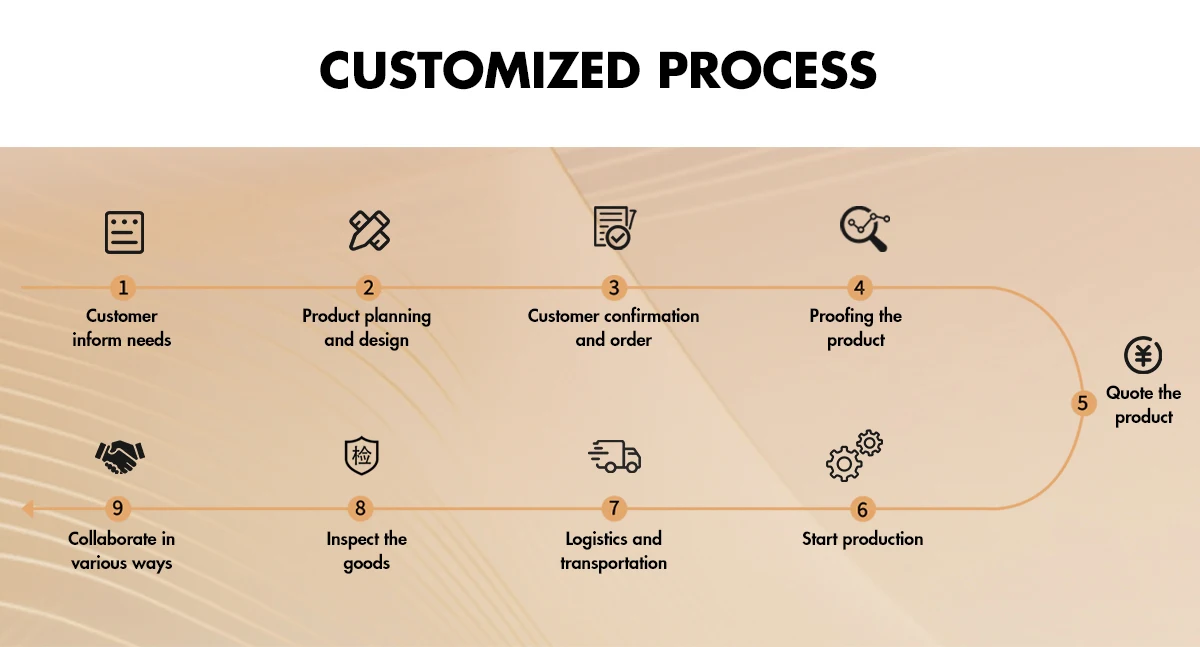 CUSTOMIZED PROCESS

1
Customer inform needs

2
Product planning and design

3
Customer confirmation and order

4
Proofing the product

¥
5
Quote the product

6
Start production

7
Logistics and transportation

检
8
Inspect the goods

9
Collaborate in various ways